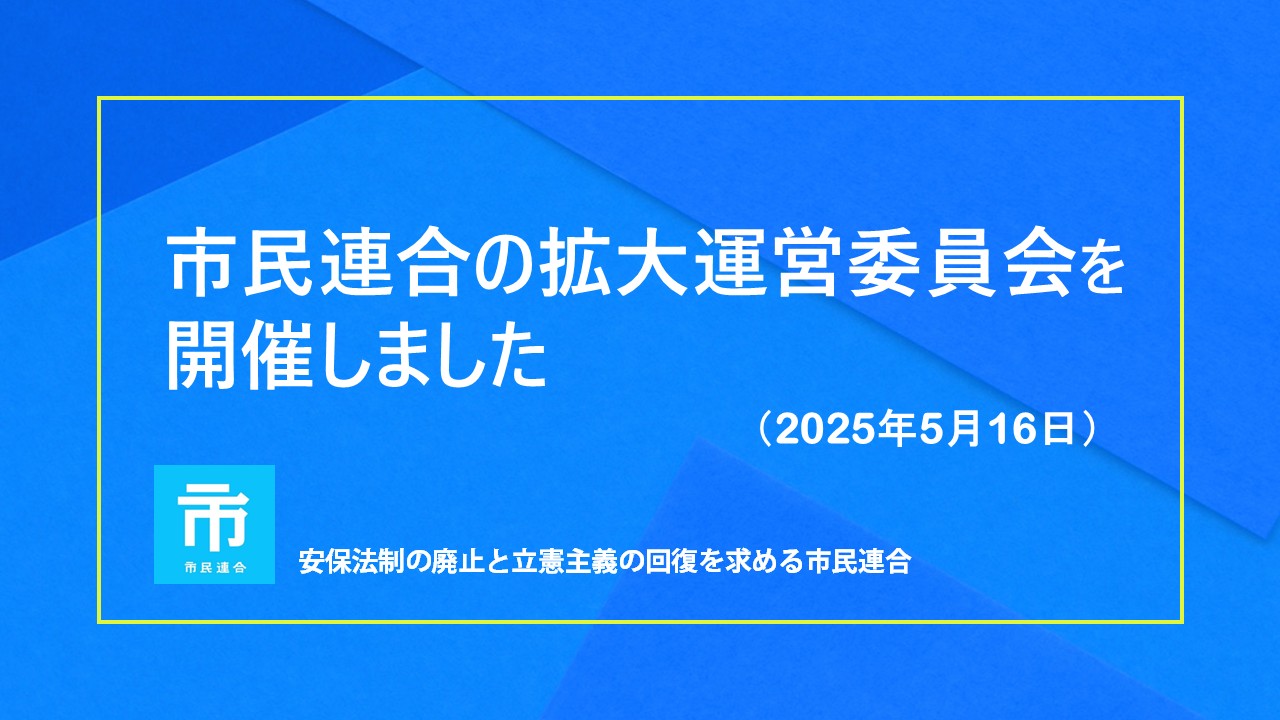 市民連合の拡大運営委員会を開催しました

（2025年5月16日）

市
市民連合

安保法制の廃止と立憲主義の回復を求める市民連合